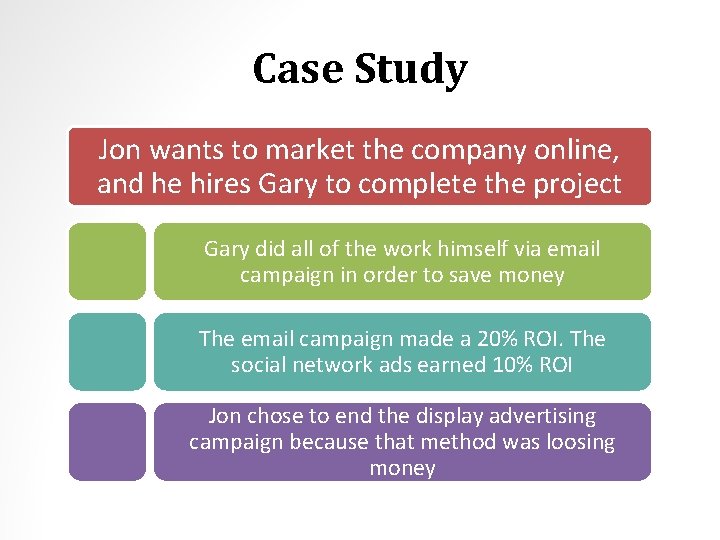 Case Study

Jon wants to market the company online, and he hires Gary to complete the project

Gary did all of the work himself via email campaign in order to save money

The email campaign made a 20% ROI. The social network ads earned 10% ROI

Jon chose to end the display advertising campaign because that method was loosing money